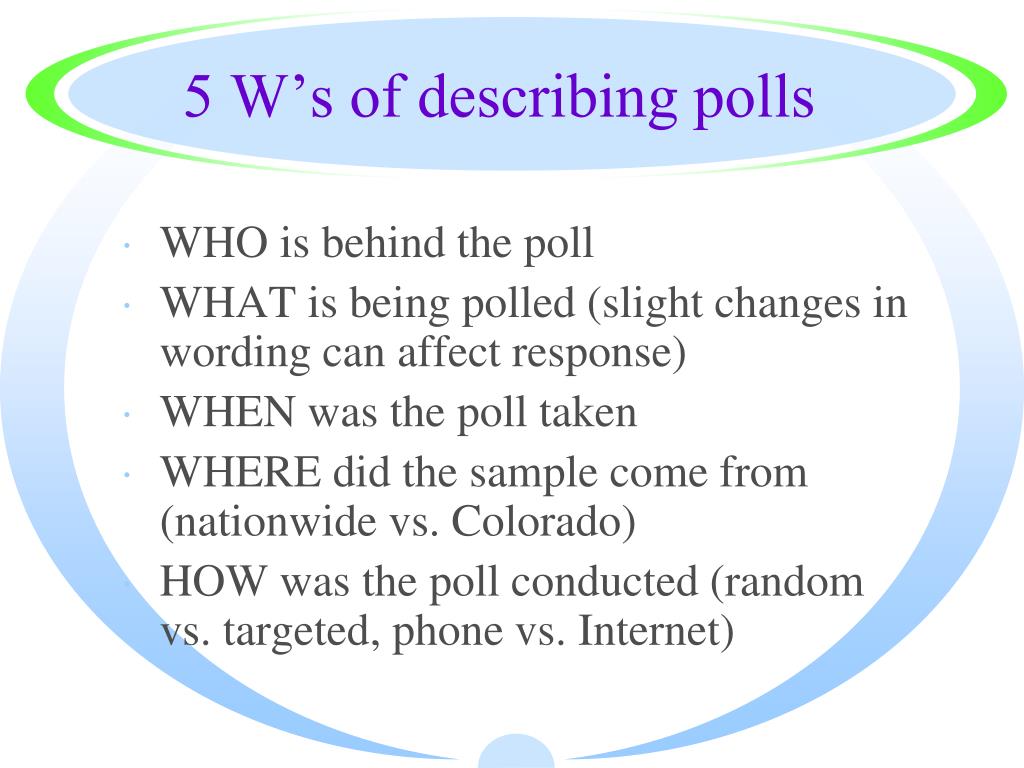 5 W’s of describing polls

· WHO is behind the poll
· WHAT is being polled (slight changes in wording can affect response)
· WHEN was the poll taken
· WHERE did the sample come from (nationwide vs. Colorado)
· HOW was the poll conducted (random vs. targeted, phone vs. Internet)